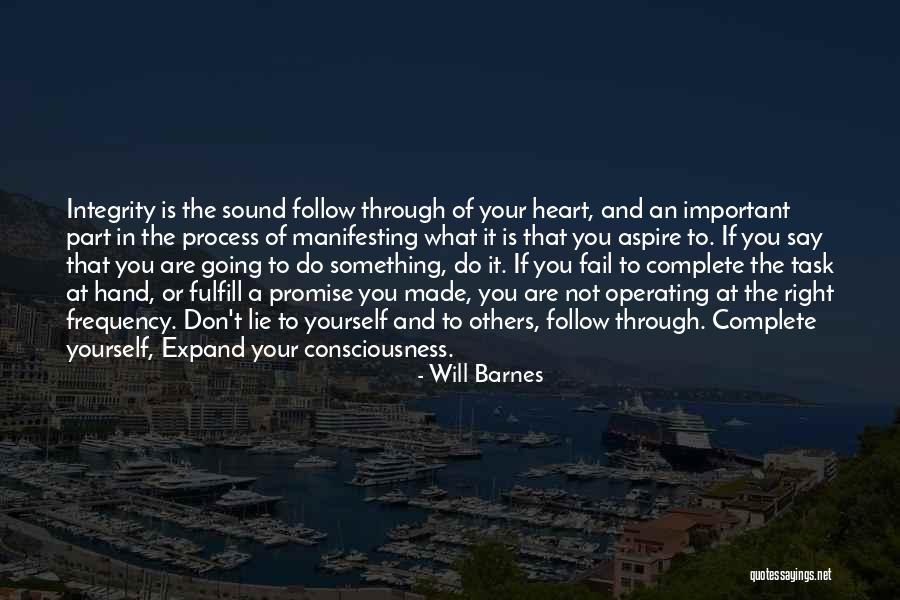 Integrity is the sound follow through of your heart, and an important part in the process of manifesting what it is that you aspire to. If you say that you are going to do something, do it. If you fail to complete the task at hand, or fulfill a promise you made, you are not operating at the right frequency. Don't lie to yourself and to others, follow through. Complete yourself, Expand your consciousness.

- Will Barnes

quotessayings.net